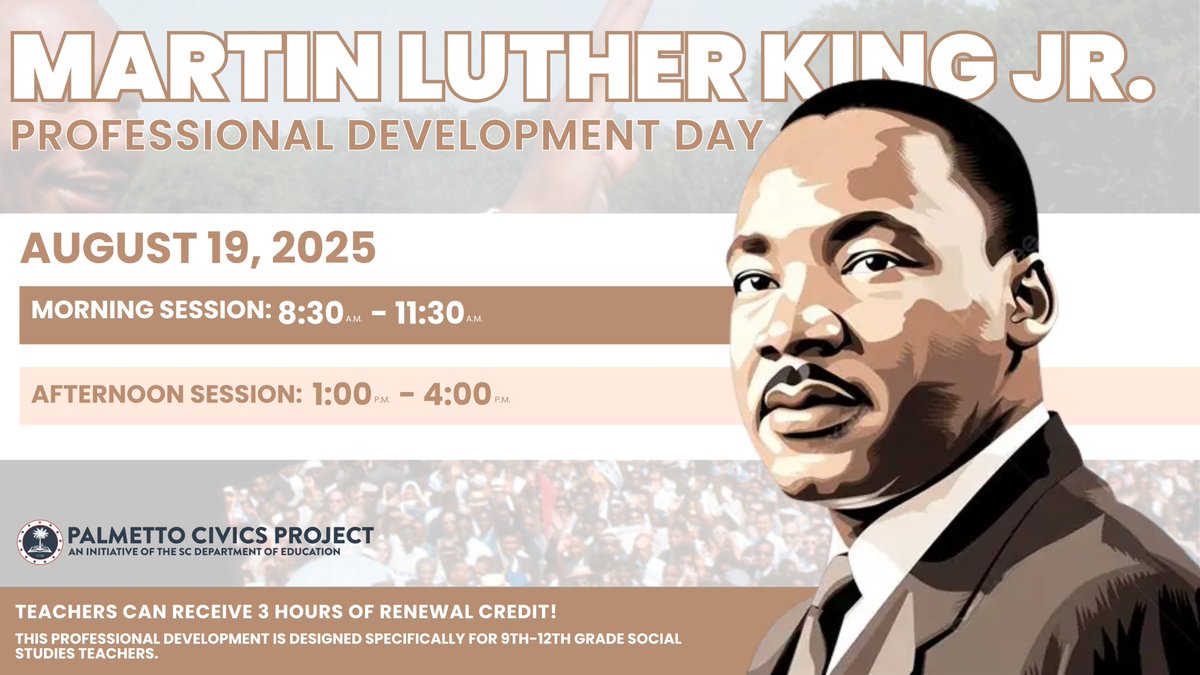 MARTIN LUTHER KING JR.
PROFESSIONAL DEVELOPMENT DAY

AUGUST 19, 2025

MORNING SESSION: 8:30 A.M. - 11:30 A.M.

AFTERNOON SESSION: 1:00 P.M. - 4:00 P.M.

PALMETTO CIVICS PROJECT
AN INITIATIVE OF THE SC DEPARTMENT OF EDUCATION

TEACHERS CAN RECEIVE 3 HOURS OF RENEWAL CREDIT!

THIS PROFESSIONAL DEVELOPMENT IS DESIGNED SPECIFICALLY FOR 9TH-12TH GRADE SOCIAL STUDIES TEACHERS.